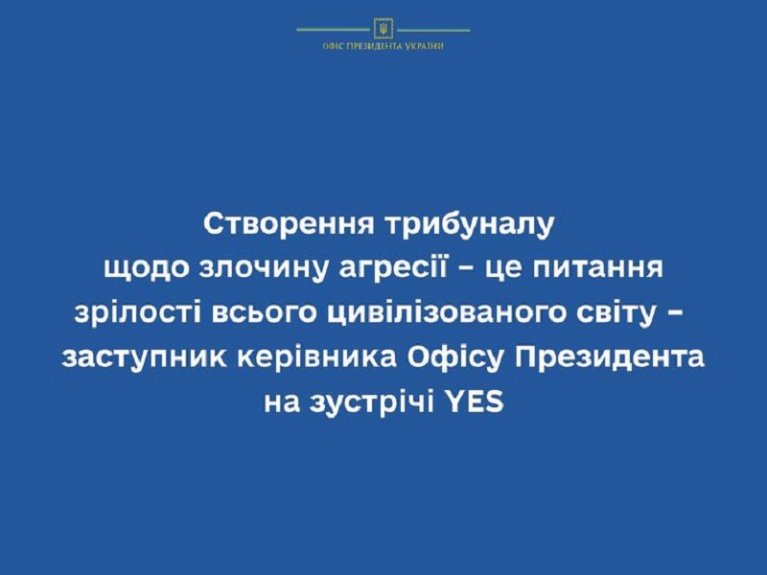 ОФІС ПРЕЗИДЕНТА УКРАЇНИ

Створення трибуналу щодо злочину агресії – це питання зрілості всього цивілізованого світу – заступник керівника Офісу Президента на зустрічі YES